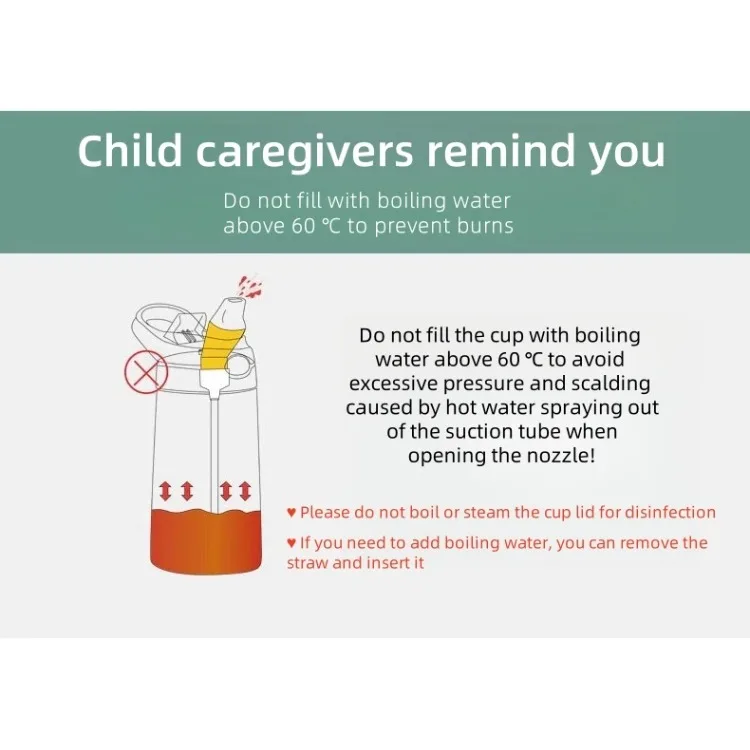 Child caregivers remind you

Do not fill with boiling water above 60 ℃ to prevent burns

Do not fill the cup with boiling water above 60 ℃ to avoid excessive pressure and scalding caused by hot water spraying out of the suction tube when opening the nozzle!

♥ Please do not boil or steam the cup lid for disinfection

♥ If you need to add boiling water, you can remove the straw and insert it